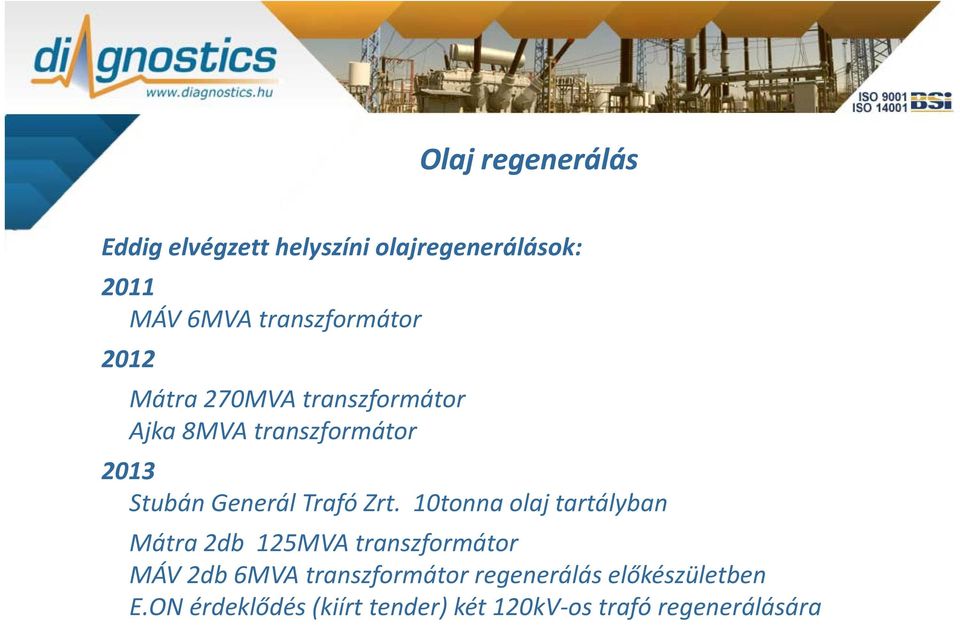 diagnostics
www.diagnostics.hu

ISO 9001
ISO 14001
BSI

Olaj regenerálás

Eddig elvégzett helyszíni olajregenerálások:

2011
MÁV 6MVA transzformátor

2012
Mátra 270MVA transzformátor
Ajka 8MVA transzformátor

2013
Stubán Generál Trafó Zrt. 10tonna olaj tartályban
Mátra 2db 125MVA transzformátor
MÁV 2db 6MVA transzformátor regenerálás előkészületben
E.ON érdeklődés (kiírt tender) két 120kV-os trafó regenerálására